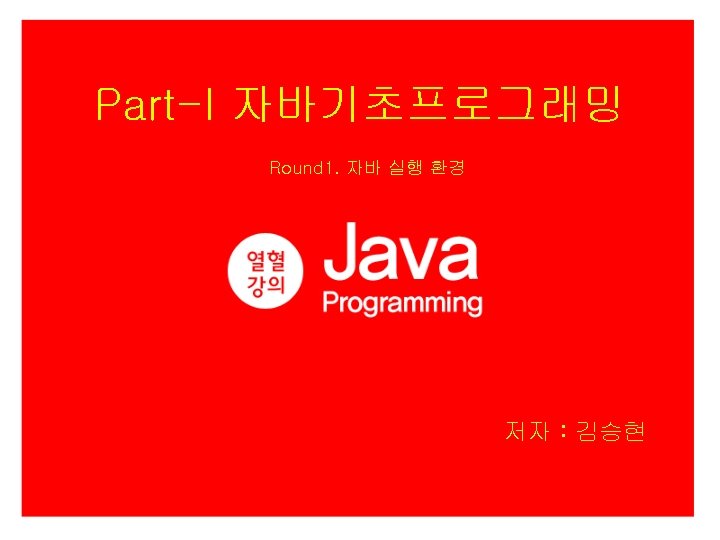 Part-I 자바기초프로그래밍

Round1. 자바 실행 환경

열혈 강의 Java Programming

저자 : 김승현